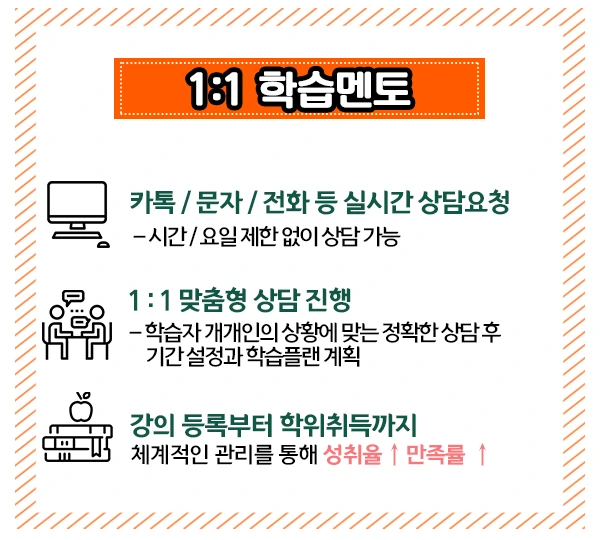 1:1 학습멘토

카톡 / 문자 / 전화 등 실시간 상담요청

– 시간 / 요일 제한 없이 상담 가능

1 : 1 맞춤형 상담 진행

– 학습자 개개인의 상황에 맞는 정확한 상담 후 기간 설정과 학습플랜 계획

강의 등록부터 학위취득까지

체계적인 관리를 통해 성취율 ↑ 만족률 ↑